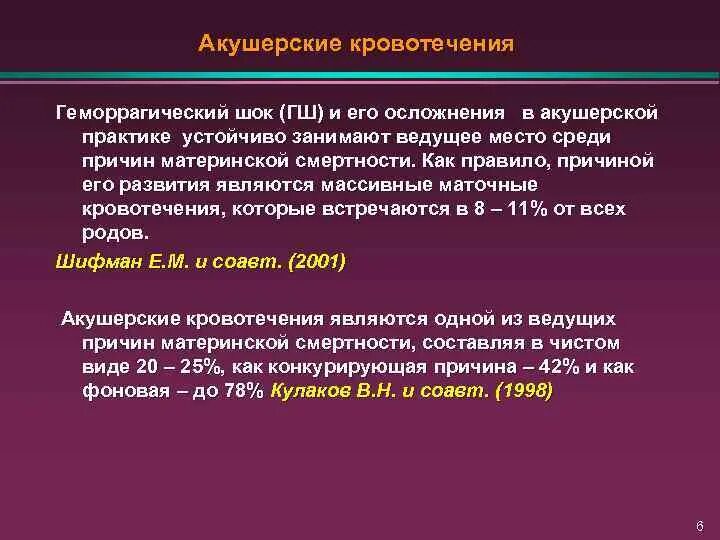 Акушерские кровотечения

Геморрагический шок (ГШ) и его осложнения в акушерской практике устойчиво занимают ведущее место среди причин материнской смертности. Как правило, причиной его развития являются массивные маточные кровотечения, которые встречаются в 8 – 11% от всех родов.

Шифман Е.М. и соавт. (2001)

Акушерские кровотечения являются одной из ведущих причин материнской смертности, составляя в чистом виде 20 – 25%, как конкурирующая причина – 42% и как фоновая – до 78% Кулаков В.Н. и соавт. (1998)

6